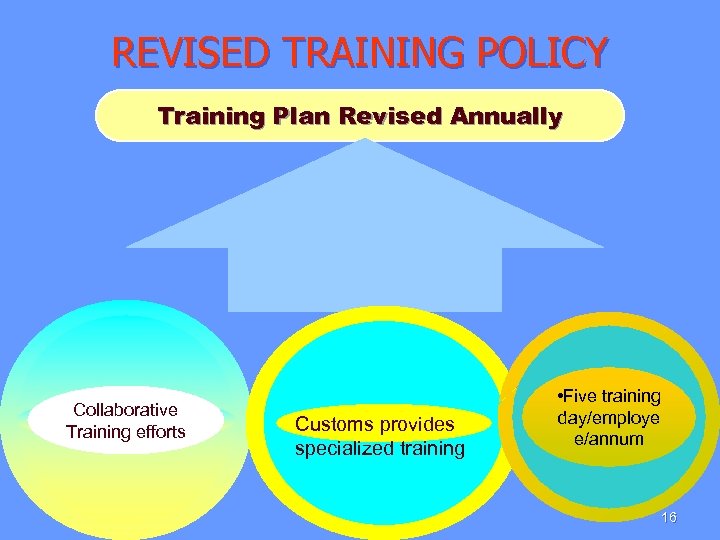 REVISED TRAINING POLICY

Training Plan Revised Annually

Collaborative Training efforts

Customs provides specialized training

•Five training day/employe e/annum

16